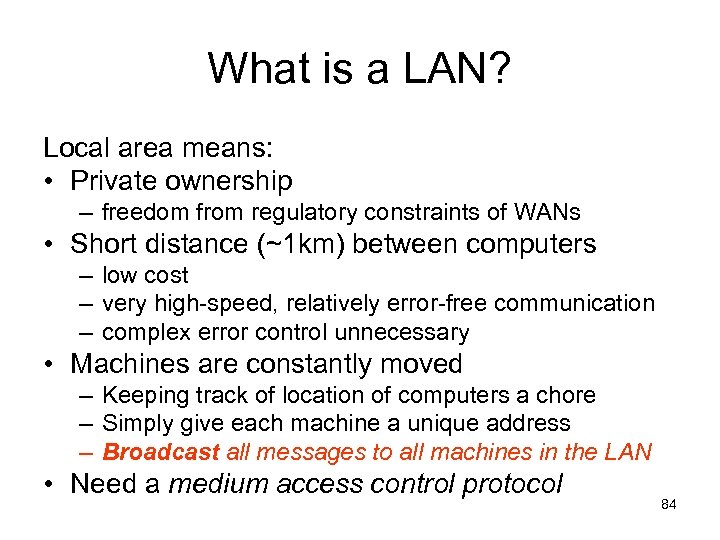 What is a LAN?

Local area means:
• Private ownership
– freedom from regulatory constraints of WANs
• Short distance (~1km) between computers
– low cost
– very high-speed, relatively error-free communication
– complex error control unnecessary
• Machines are constantly moved
– Keeping track of location of computers a chore
– Simply give each machine a unique address
– Broadcast all messages to all machines in the LAN
• Need a medium access control protocol

84